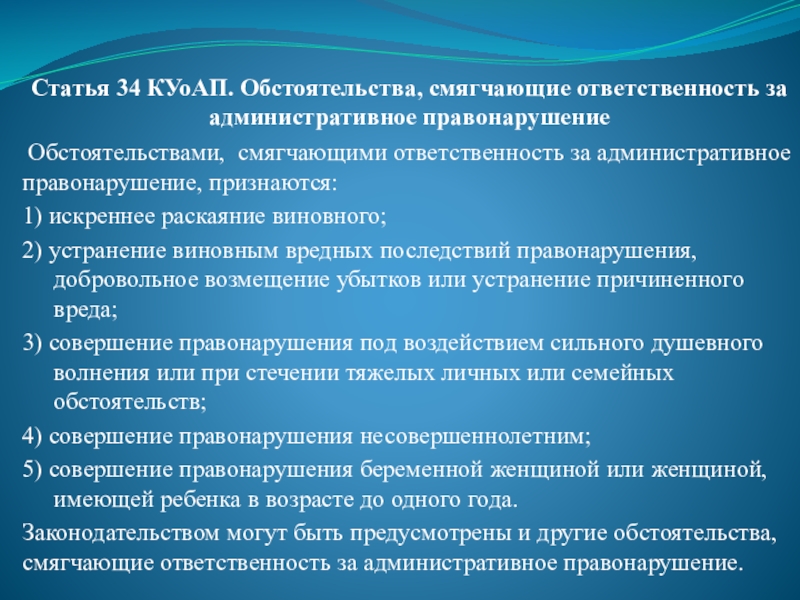 Статья 34 КУоАП. Обстоятельства, смягчающие ответственность за административное правонарушение

Обстоятельствами, смягчающими ответственность за административное правонарушение, признаются:

1) искреннее раскаяние виновного;

2) устранение виновным вредных последствий правонарушения, добровольное возмещение убытков или устранение причиненного вреда;

3) совершение правонарушения под воздействием сильного душевного волнения или при стечении тяжелых личных или семейных обстоятельств;

4) совершение правонарушения несовершеннолетним;

5) совершение правонарушения беременной женщиной или женщиной, имеющей ребенка в возрасте до одного года.

Законодательством могут быть предусмотрены и другие обстоятельства, смягчающие ответственность за административное правонарушение.